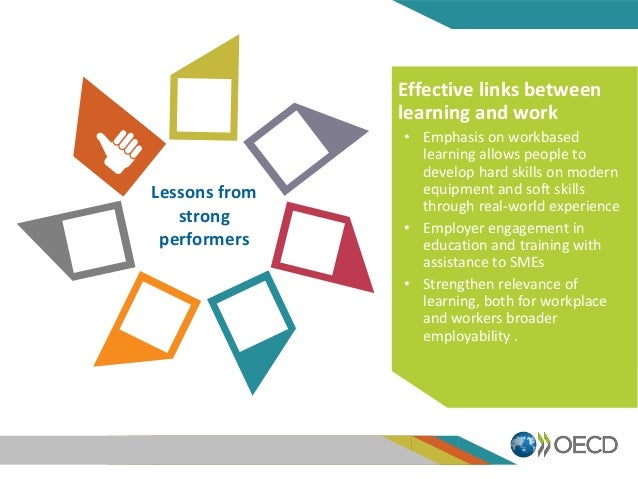 Lessons from strong performers

Effective links between learning and work

• Emphasis on workbased learning allows people to develop hard skills on modern equipment and soft skills through real-world experience
• Employer engagement in education and training with assistance to SMEs
• Strengthen relevance of learning, both for workplace and workers broader employability .

OECD